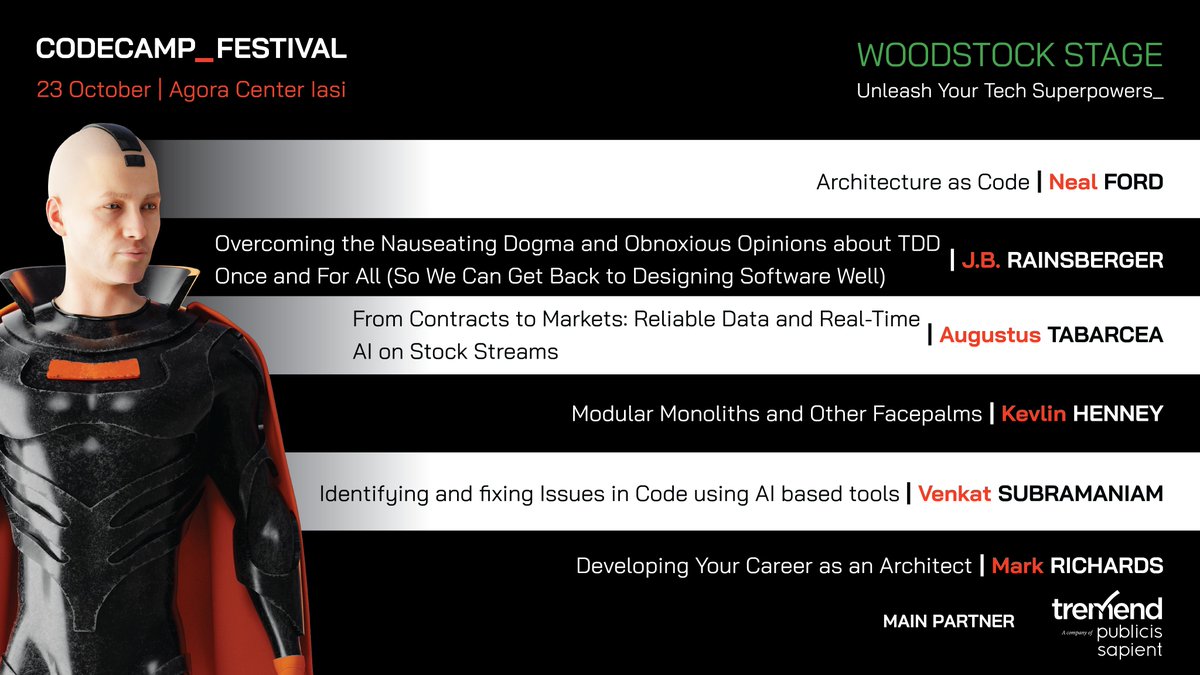 CODECAMP_FESTIVAL
23 October | Agora Center Iasi

WOODSTOCK STAGE
Unleash Your Tech Superpowers_

Architecture as Code | Neal FORD

Overcoming the Nauseating Dogma and Obnoxious Opinions about TDD Once and For All (So We Can Get Back to Designing Software Well) | J.B. RAINSBERGER

From Contracts to Markets: Reliable Data and Real-Time AI on Stock Streams | Augustus TABARCEA

Modular Monoliths and Other Facepalms | Kevlin HENNEY

Identifying and fixing Issues in Code using AI based tools | Venkat SUBRAMANIAM

Developing Your Career as an Architect | Mark RICHARDS

MAIN PARTNER
tremend
A company of publicis sapient